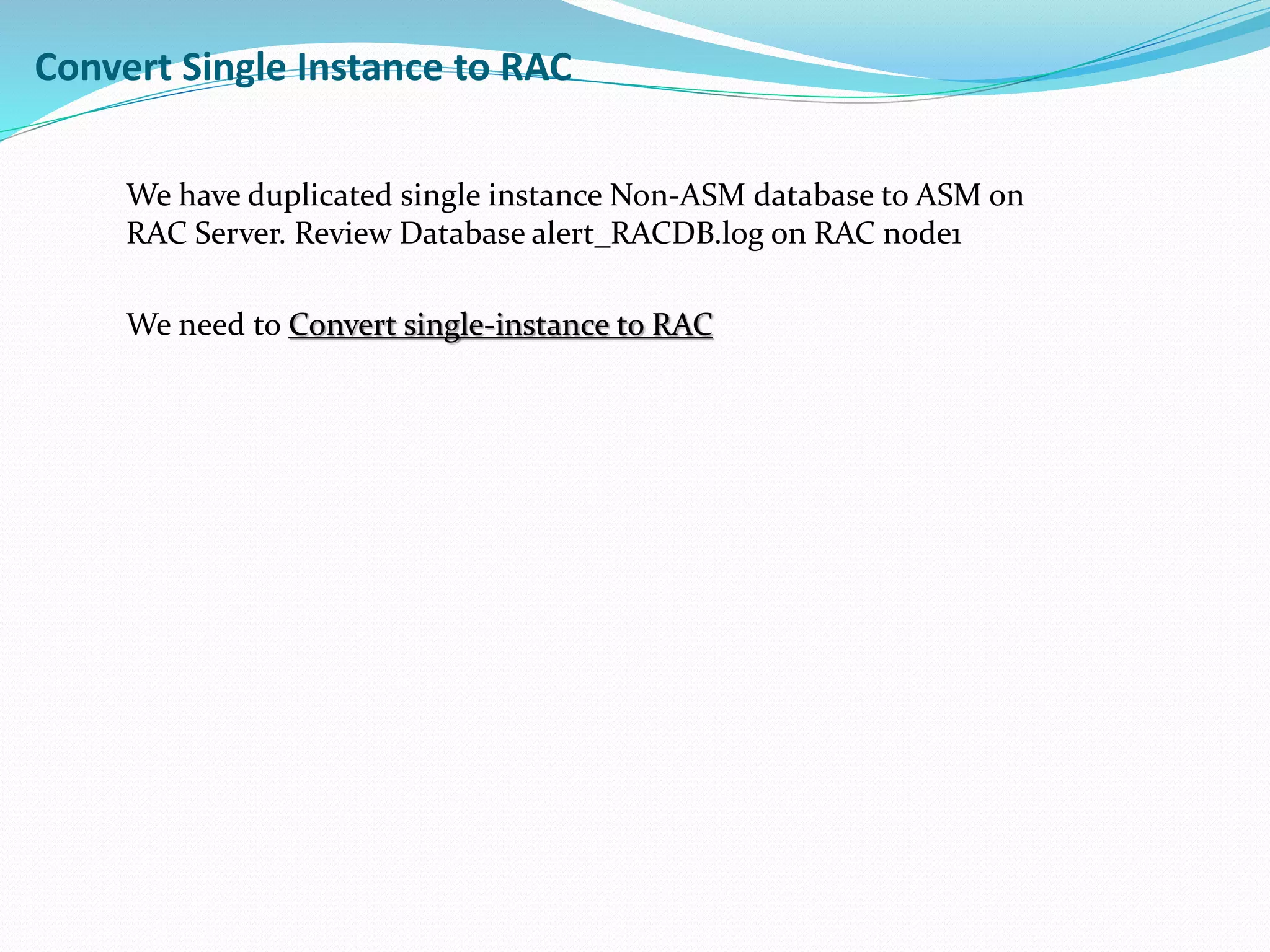 Convert Single Instance to RAC

We have duplicated single instance Non-ASM database to ASM on RAC Server. Review Database alert_RACDB.log on RAC node1

We need to Convert single-instance to RAC